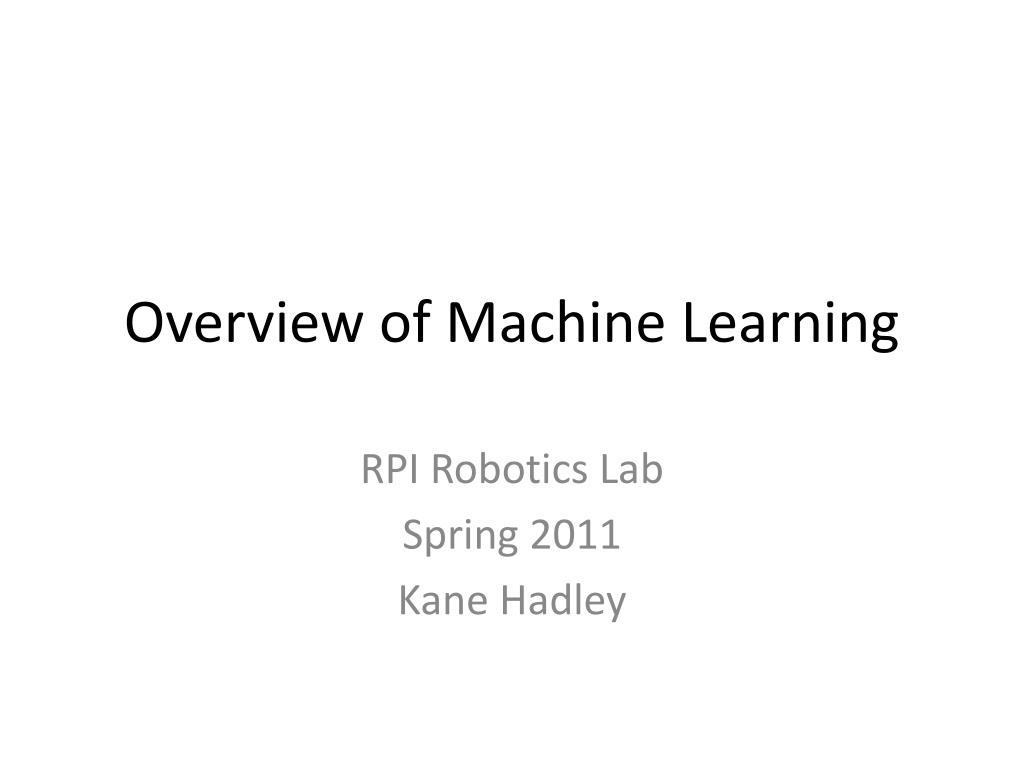 Overview of Machine Learning

RPI Robotics Lab
Spring 2011
Kane Hadley